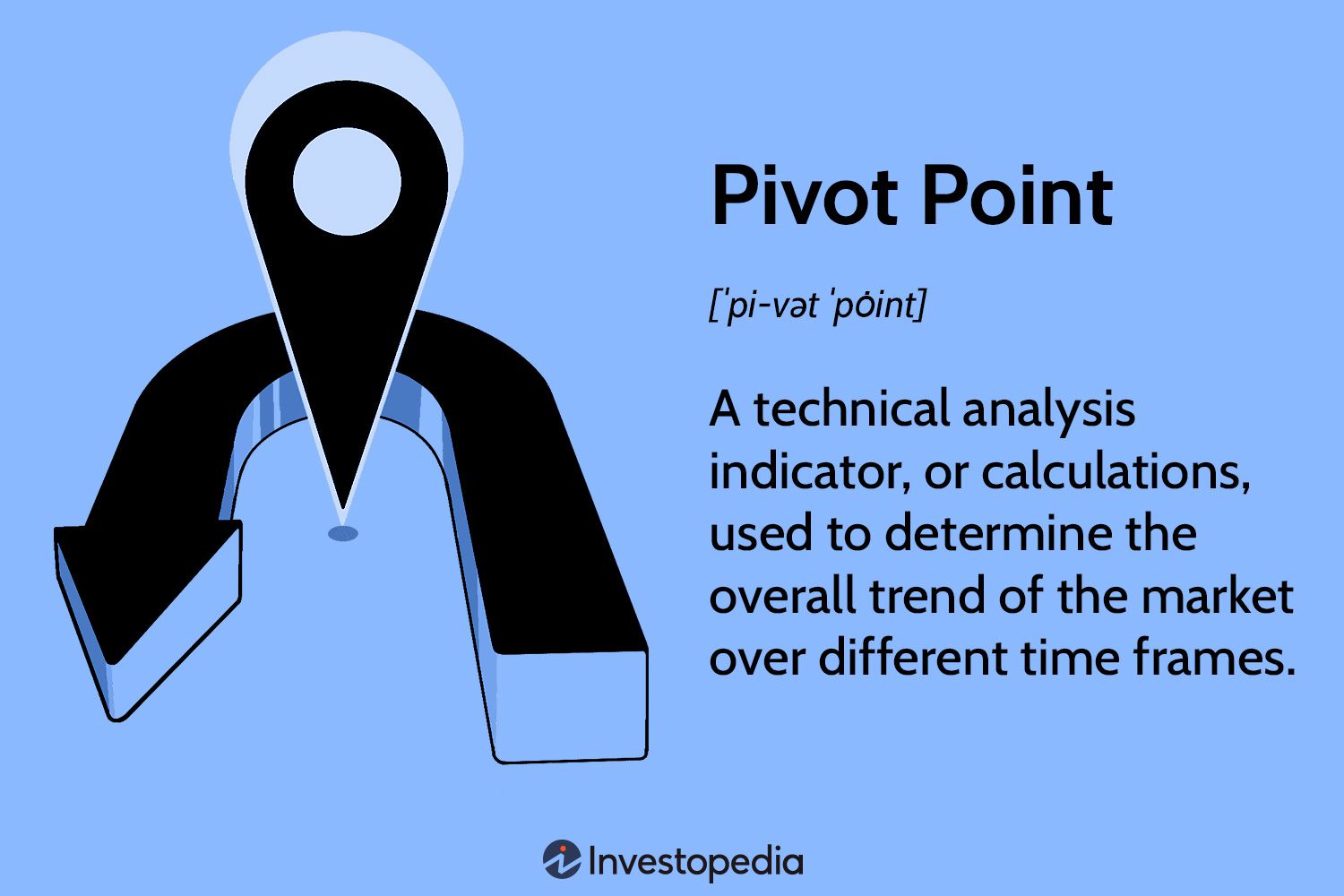 Pivot Point

[ˈpi-vət ˈpȯint]

A technical analysis indicator, or calculations, used to determine the overall trend of the market over different time frames.

Investopedia